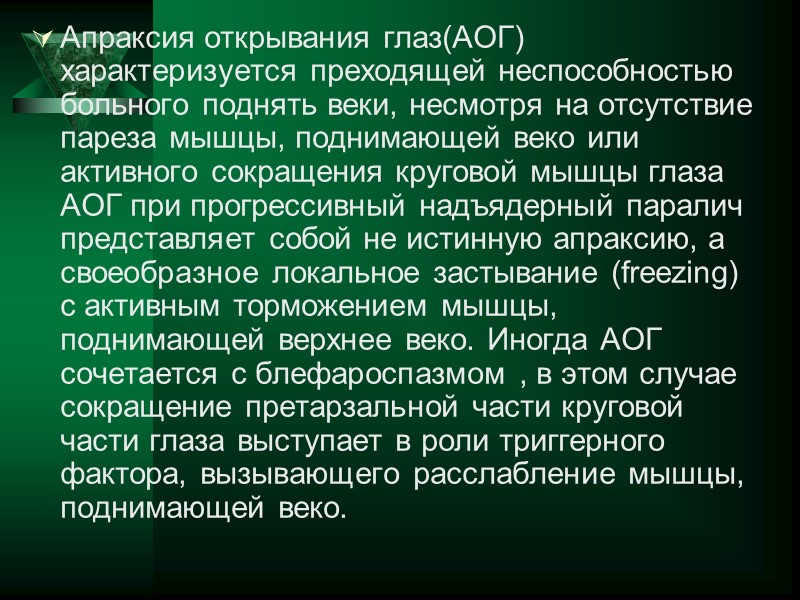 Апраксия открывания глаз(АОГ) характеризуется преходящей неспособностью больного поднять веки, несмотря на отсутствие пареза мышцы, поднимающей веко или активного сокращения круговой мышцы глаза АОГ при прогрессивный надъядерный паралич представляет собой не истинную апраксию, а своеобразное локальное застывание (freezing) с активным торможением мышцы, поднимающей верхнее веко. Иногда АОГ сочетается с блефароспазмом , в этом случае сокращение претарзальной части круговой части глаза выступает в роли триггерного фактора, вызывающего расслабление мышцы, поднимающей веко.